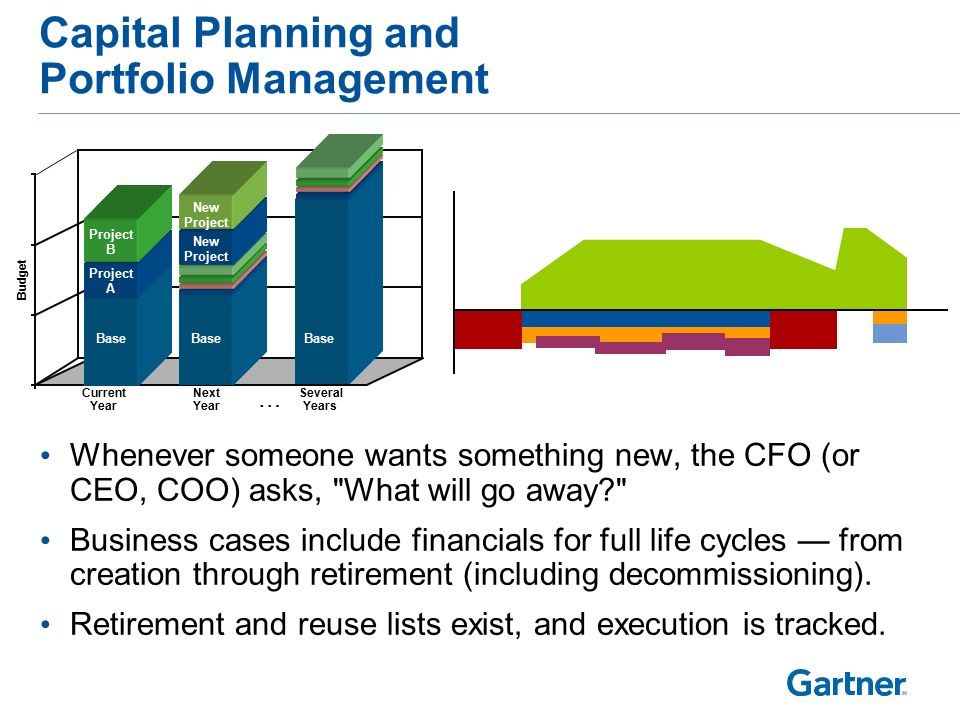 Capital Planning and Portfolio Management

Budget

Project B
Project A
Base

New Project
New Project
Base

Base

Current Year
Next Year
. . .
Several Years

• Whenever someone wants something new, the CFO (or CEO, COO) asks, "What will go away?"

• Business cases include financials for full life cycles — from creation through retirement (including decommissioning).

• Retirement and reuse lists exist, and execution is tracked.

Gartner